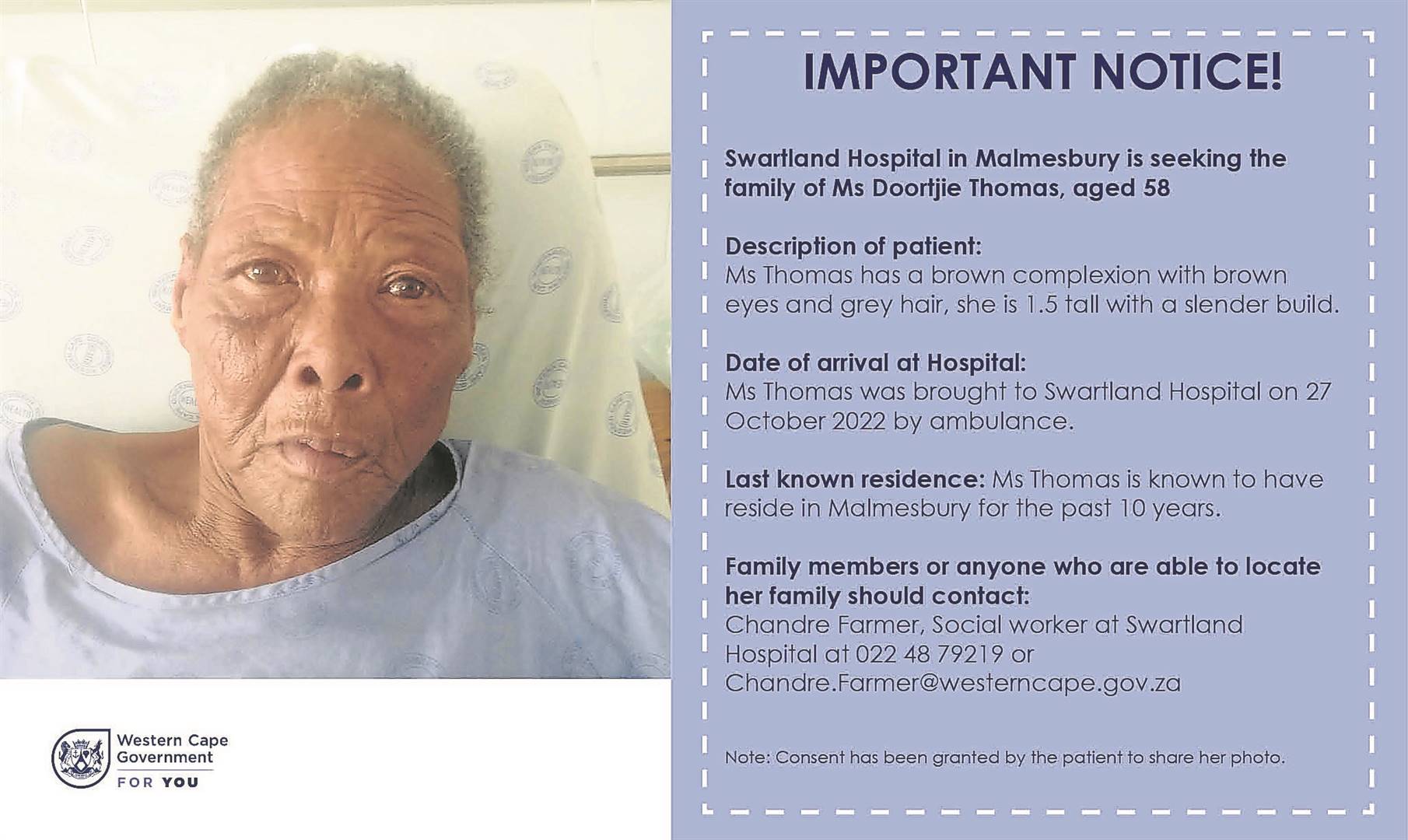 IMPORTANT NOTICE!

Swartland Hospital in Malmesbury is seeking the family of Ms Doortjie Thomas, aged 58

Description of patient:
Ms Thomas has a brown complexion with brown eyes and grey hair, she is 1.5 tall with a slender build.

Date of arrival at Hospital:
Ms Thomas was brought to Swartland Hospital on 27 October 2022 by ambulance.

Last known residence: Ms Thomas is known to have reside in Malmesbury for the past 10 years.

Family members or anyone who are able to locate her family should contact:
Chandre Farmer, Social worker at Swartland Hospital at 022 48 79219 or Chandre.Farmer@westerncape.gov.za

Note: Consent has been granted by the patient to share her photo.

Western Cape Government
FOR YOU